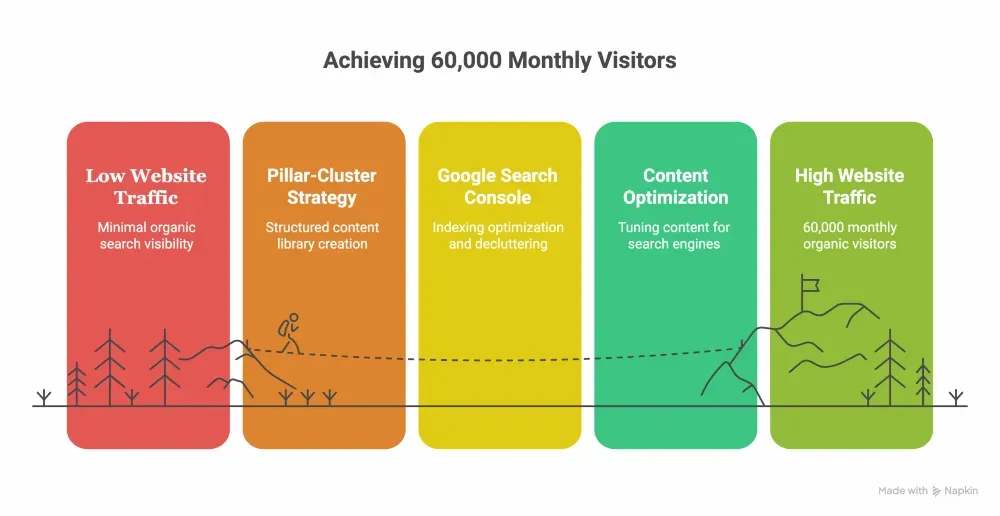 Achieving 60,000 Monthly Visitors

Low Website Traffic

Minimal organic search visibility

Pillar-Cluster Strategy

Structured content library creation

Google Search Console

Indexing optimization and decluttering

Content Optimization

Tuning content for search engines

High Website Traffic

60,000 monthly organic visitors

Made with Napkin